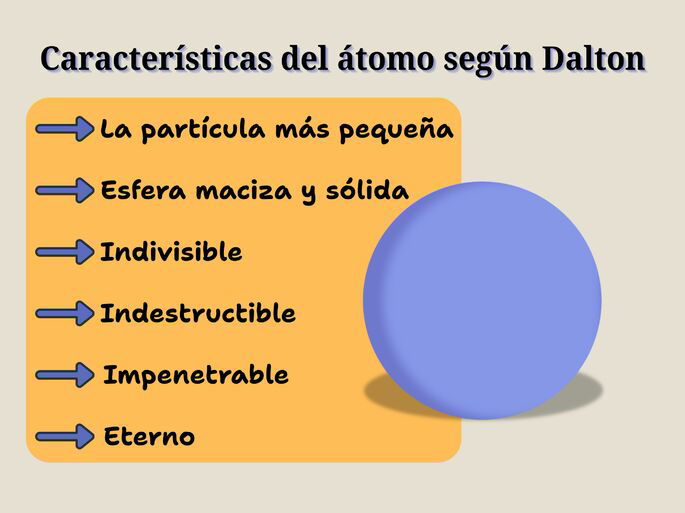 Características del átomo según Dalton

La partícula más pequeña

Esfera maciza y sólida

Indivisible

Indestructible

Impenetrable

Eterno